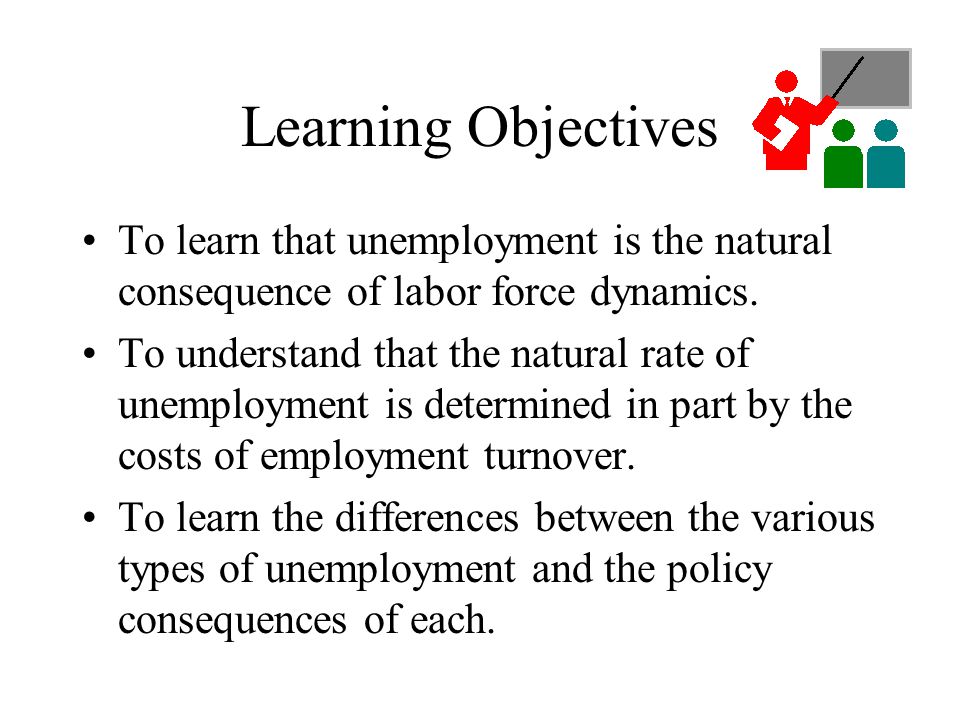 Learning Objectives

• To learn that unemployment is the natural consequence of labor force dynamics.

• To understand that the natural rate of unemployment is determined in part by the costs of employment turnover.

• To learn the differences between the various types of unemployment and the policy consequences of each.